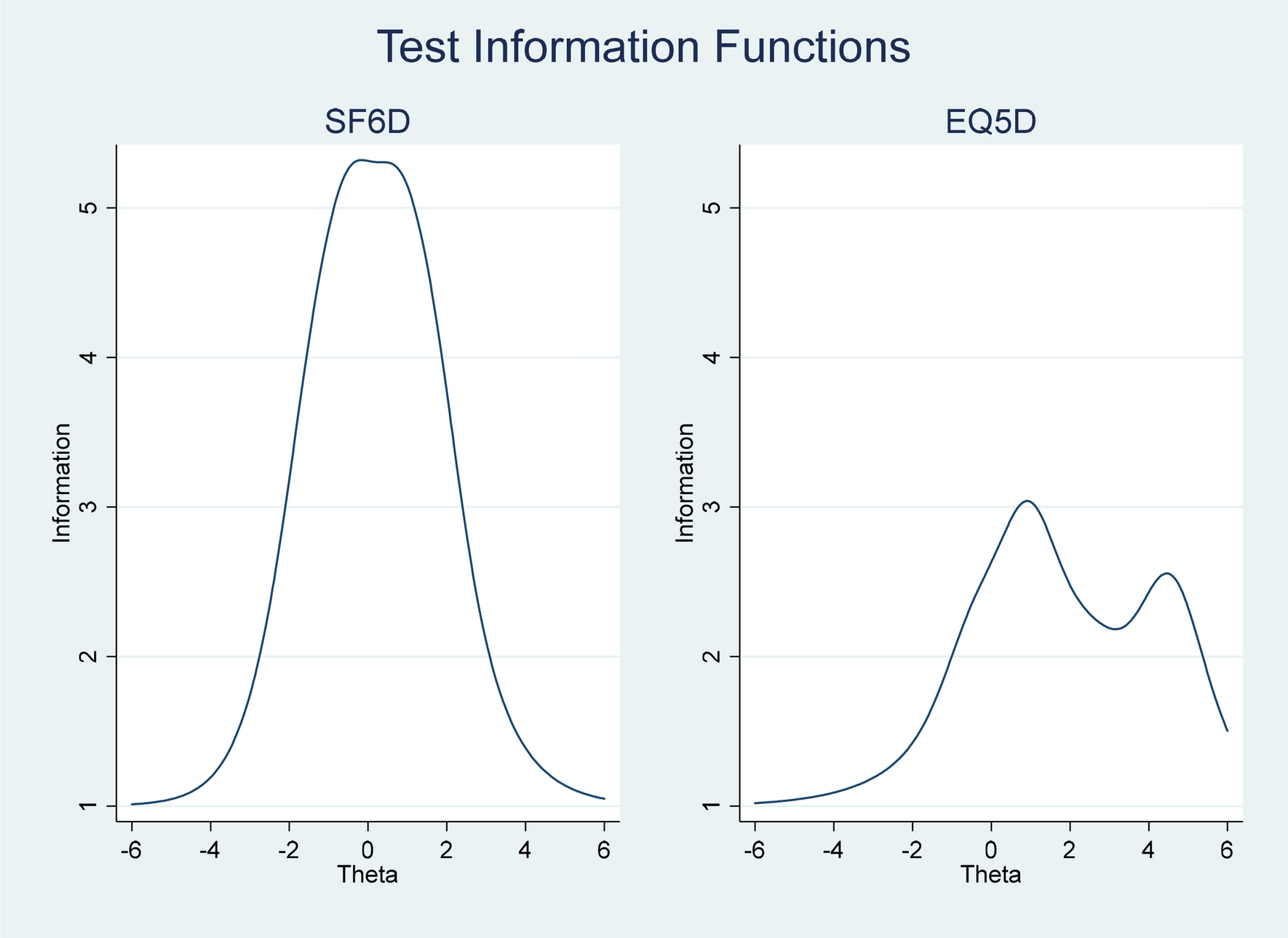 Test Information Functions

SF6D

Information

5
4
3
2
1

-6 -4 -2 0 2 4 6
Theta

EQ5D

Information

5
4
3
2
1

-6 -4 -2 0 2 4 6
Theta